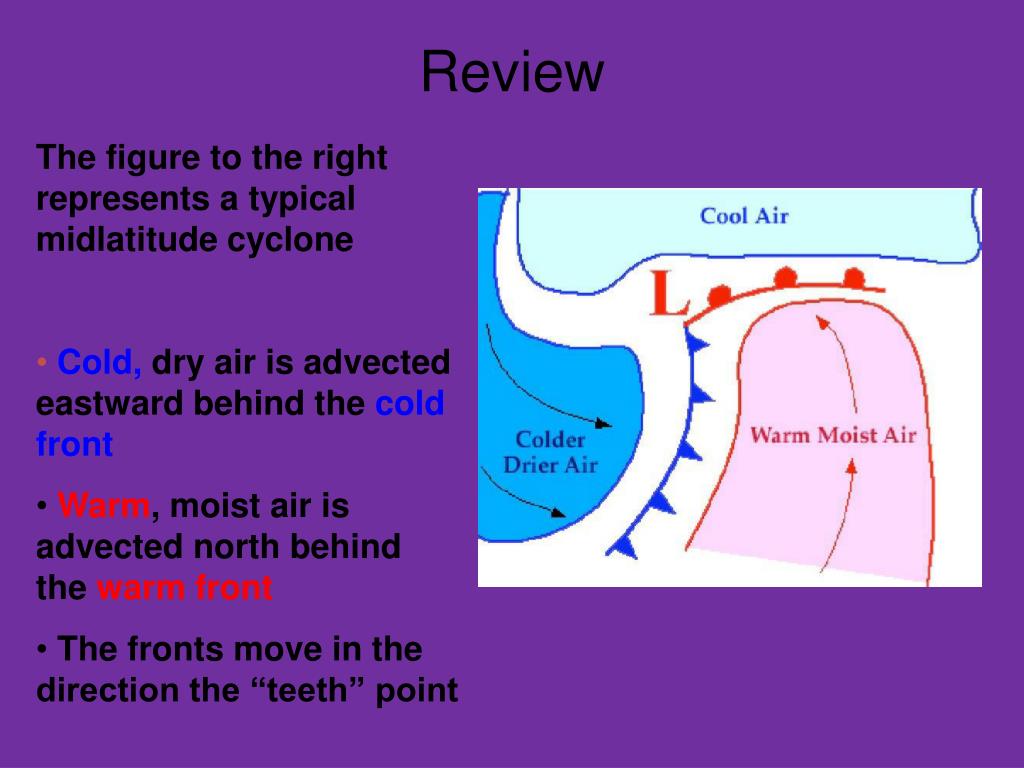 Review

The figure to the right represents a typical midlatitude cyclone

• Cold, dry air is advected eastward behind the cold front

• Warm, moist air is advected north behind the warm front

• The fronts move in the direction the “teeth” point

Cool Air

L

Colder Drier Air

Warm Moist Air